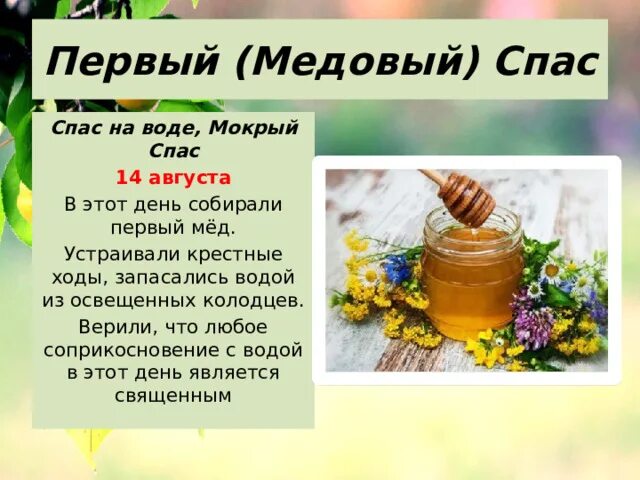 Первый (Медовый) Спас

Спас на воде, Мокрый Спас

14 августа

В этот день собирали первый мёд.

Устраивали крестные ходы, запасались водой из освещенных колодцев.

Верили, что любое соприкосновение с водой в этот день является священным